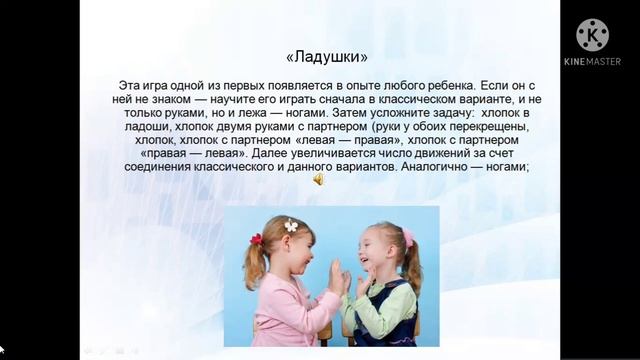 «Ладушки»

Эта игра одной из первых появляется в опыте любого ребенка. Если он с ней не знаком — научите его играть сначала в классическом варианте, и не только руками, но и лежа — ногами. Затем усложните задачу: хлопок в ладоши, хлопок двумя руками с партнером (руки у обоих перекрещены, хлопок, хлопок с партнером «левая — правая», хлопок с партнером «правая — левая». Далее увеличивается число движений за счет соединения классического и данного вариантов. Аналогично — ногами;

KINEMASTER